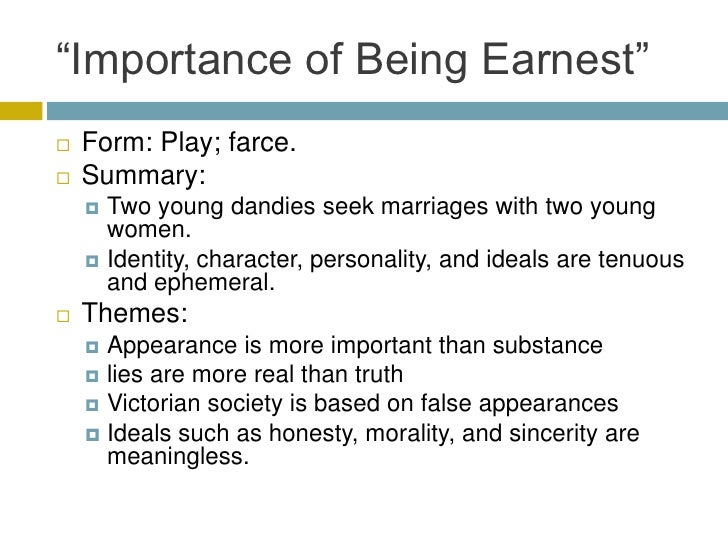 “Importance of Being Earnest”

Form: Play; farce.

Summary:

Two young dandies seek marriages with two young women.

Identity, character, personality, and ideals are tenuous and ephemeral.

Themes:

Appearance is more important than substance

lies are more real than truth

Victorian society is based on false appearances

Ideals such as honesty, morality, and sincerity are meaningless.